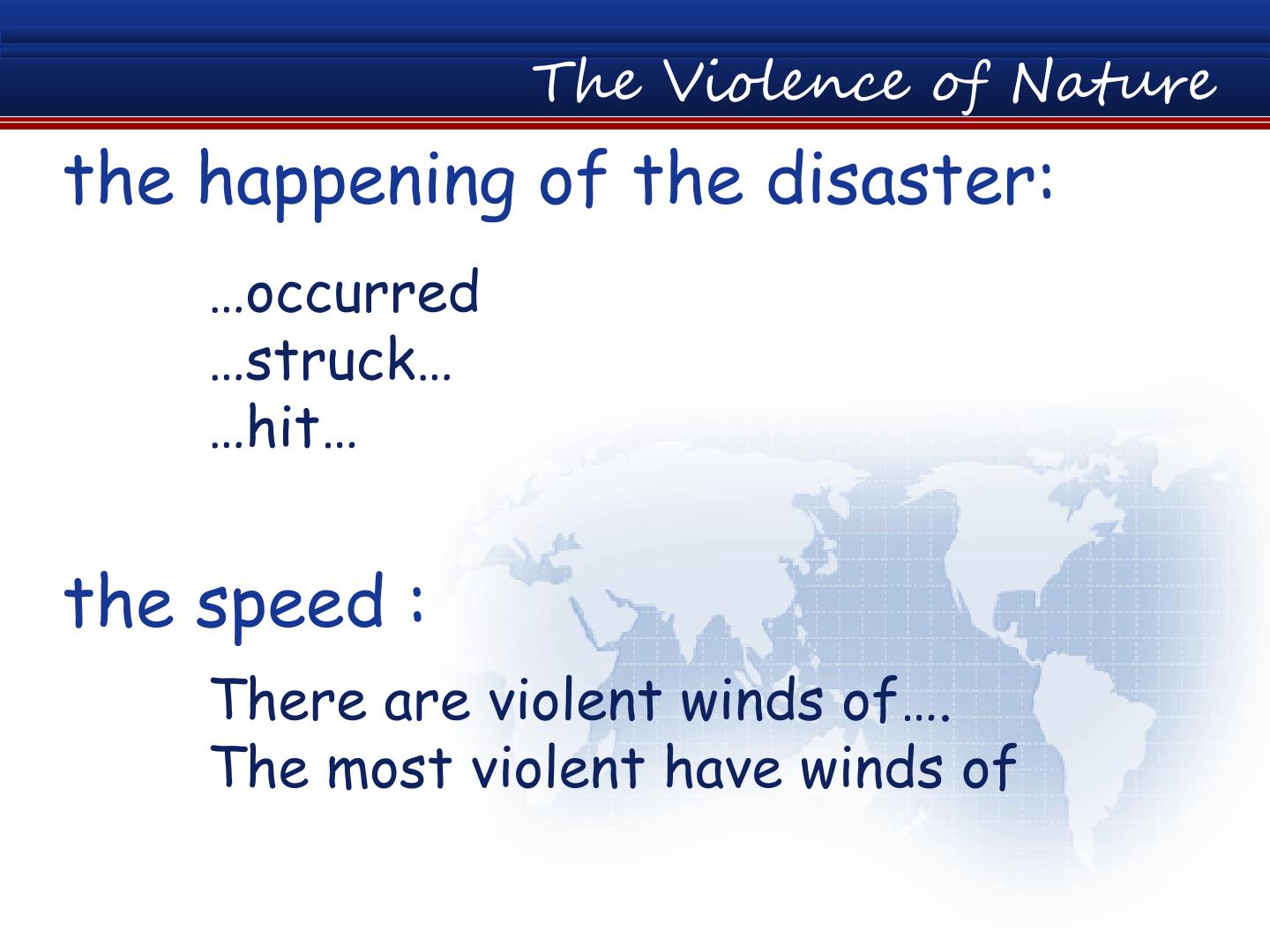 The Violence of Nature

the happening of the disaster:

…occurred
…struck…
…hit…

the speed :

There are violent winds of….
The most violent have winds of